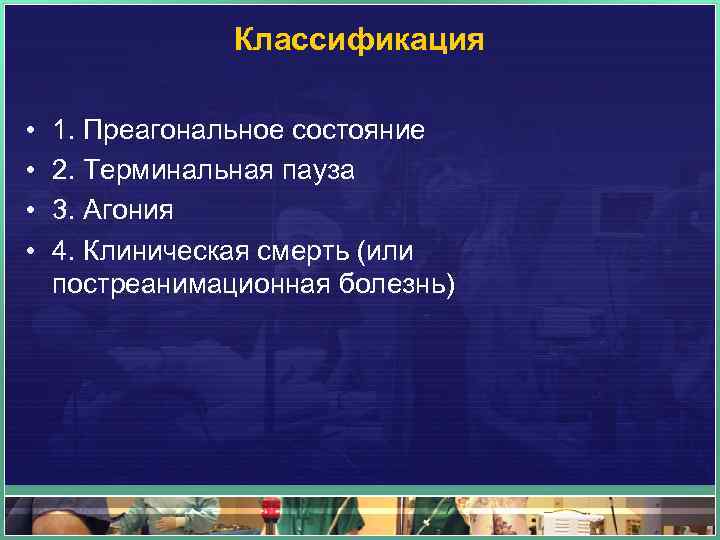 Классификация

• 1. Преагональное состояние
• 2. Терминальная пауза
• 3. Агония
• 4. Клиническая смерть (или постреанимационная болезнь)